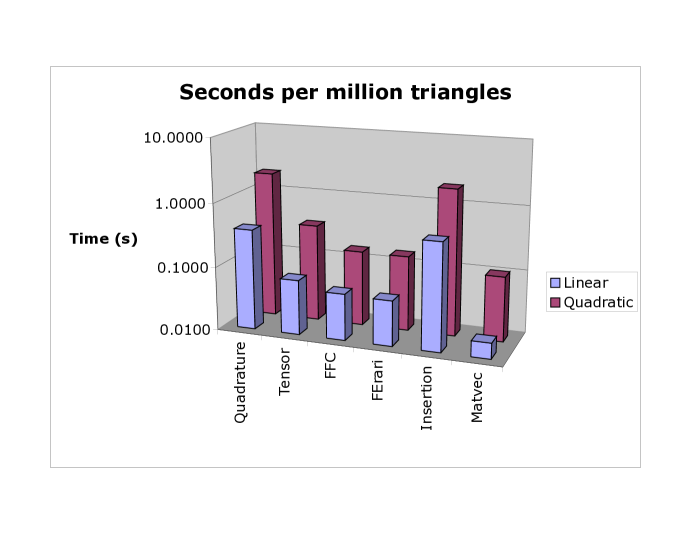 Seconds per million triangles

10.0000
1.0000
0.1000
0.0100

Time (s)

Quadrature
Tensor
FFC
FErari
Insertion
Matvec

Linear
Quadratic